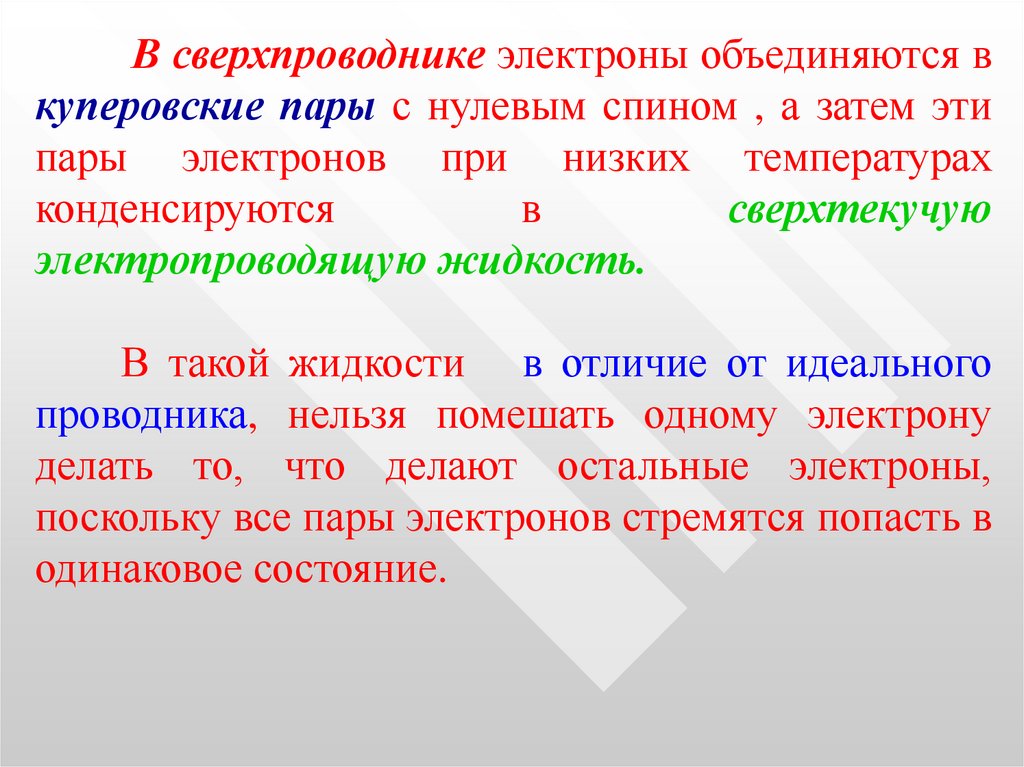 В сверхпроводнике электроны объединяются в куперовские пары с нулевым спином , а затем эти пары электронов при низких температурах конденсируются в сверхтекучую электропроводящую жидкость.

В такой жидкости в отличие от идеального проводника, нельзя помешать одному электрону делать то, что делают остальные электроны, поскольку все пары электронов стремятся попасть в одинаковое состояние.